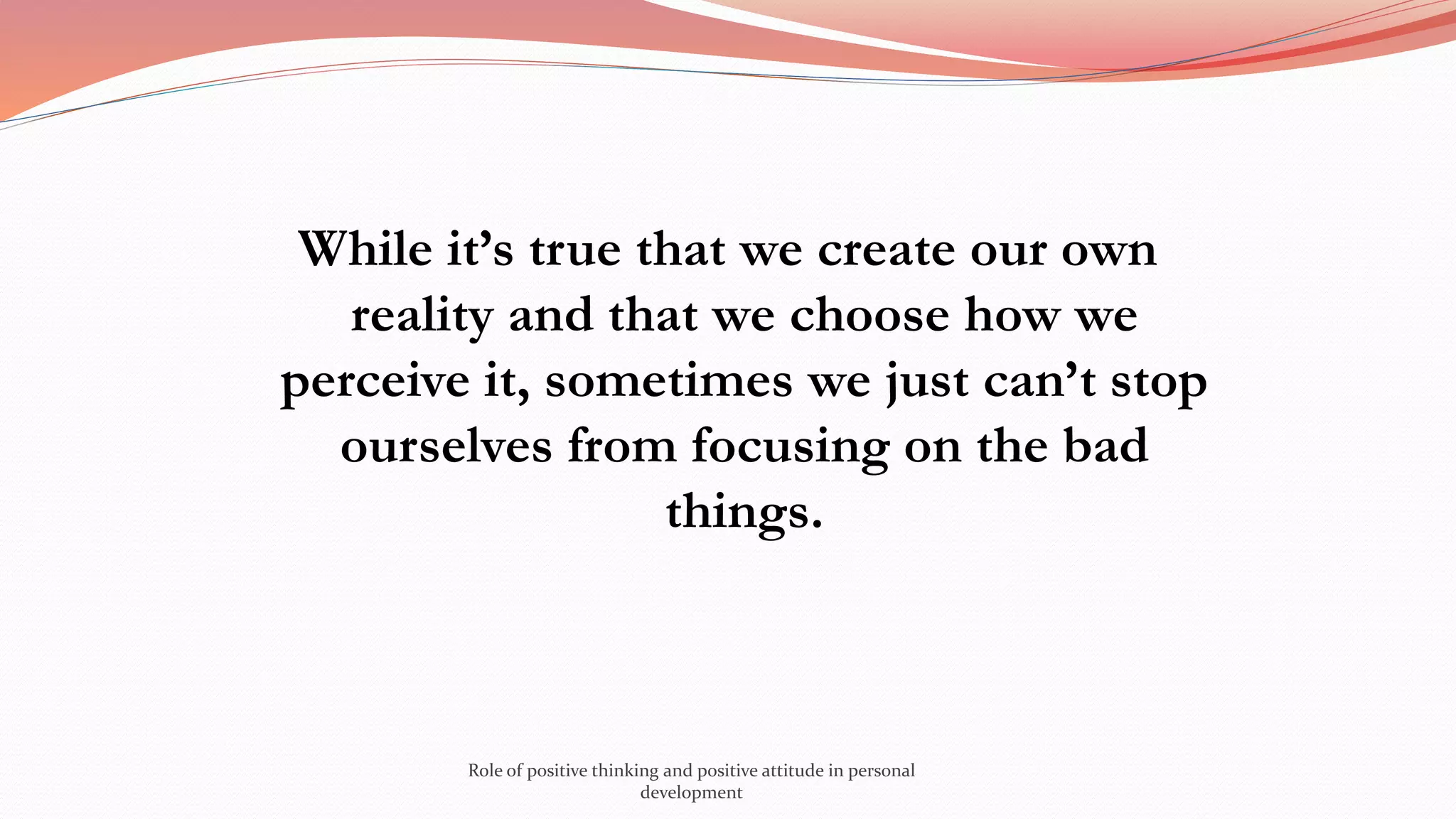 While it’s true that we create our own reality and that we choose how we perceive it, sometimes we just can’t stop ourselves from focusing on the bad things.

Role of positive thinking and positive attitude in personal development